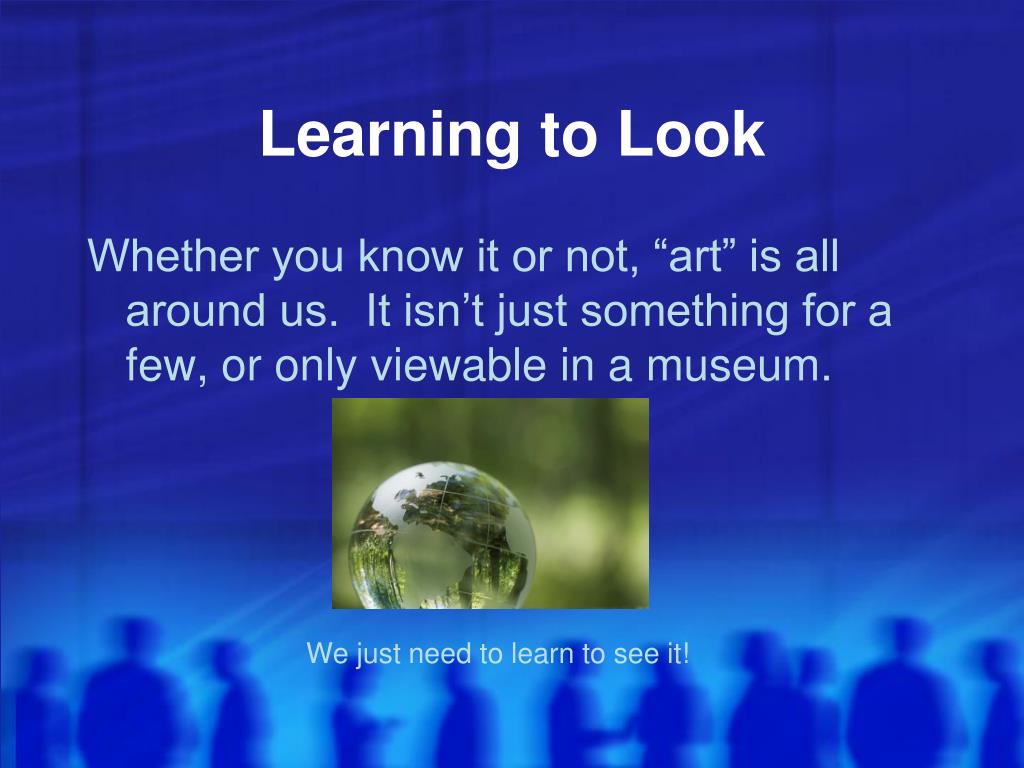 Learning to Look

Whether you know it or not, “art” is all around us.  It isn’t just something for a few, or only viewable in a museum.

We just need to learn to see it!